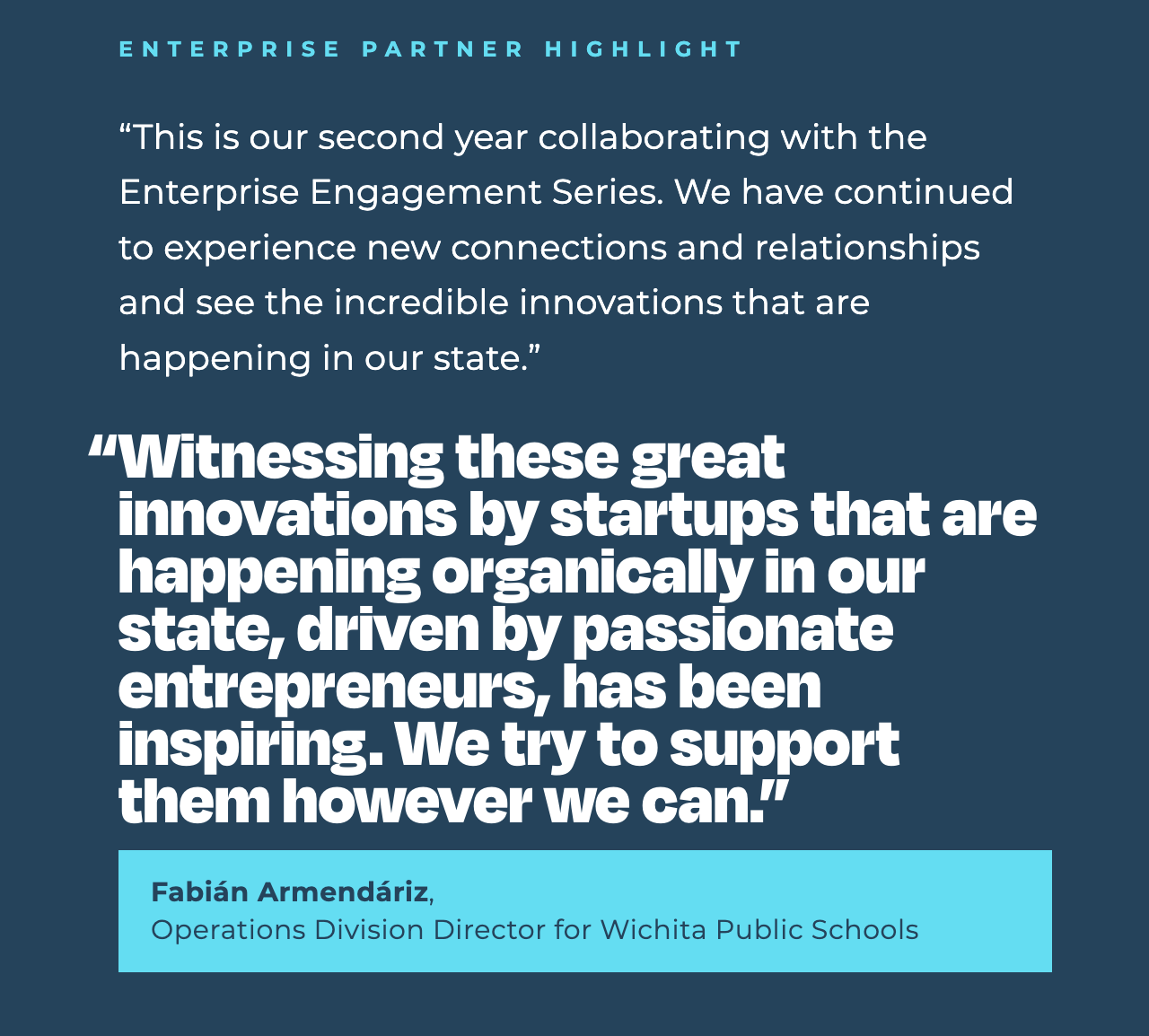 ENTERPRISE PARTNER HIGHLIGHT

“This is our second year collaborating with the Enterprise Engagement Series. We have continued to experience new connections and relationships and see the incredible innovations that are happening in our state.”

“Witnessing these great innovations by startups that are happening organically in our state, driven by passionate entrepreneurs, has been inspiring. We try to support them however we can.”

Fabián Armendáriz,
Operations Division Director for Wichita Public Schools